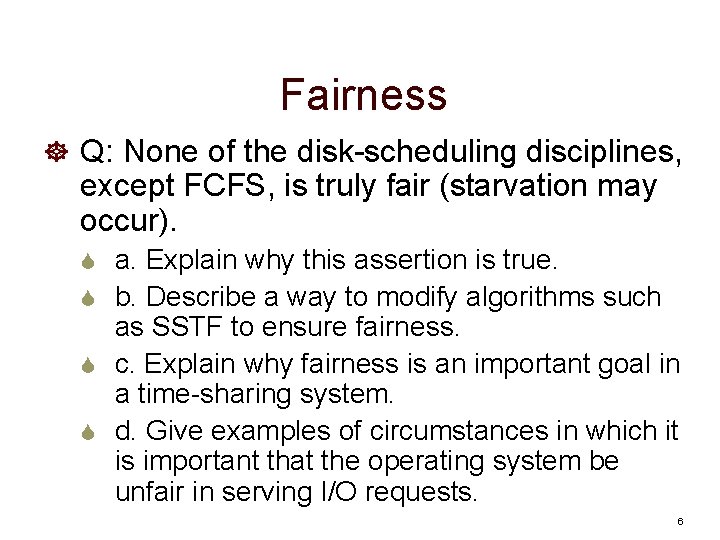 Fairness

Q: None of the disk-scheduling disciplines, except FCFS, is truly fair (starvation may occur).

a. Explain why this assertion is true.

b. Describe a way to modify algorithms such as SSTF to ensure fairness.

c. Explain why fairness is an important goal in a time-sharing system.

d. Give examples of circumstances in which it is important that the operating system be unfair in serving I/O requests.

6